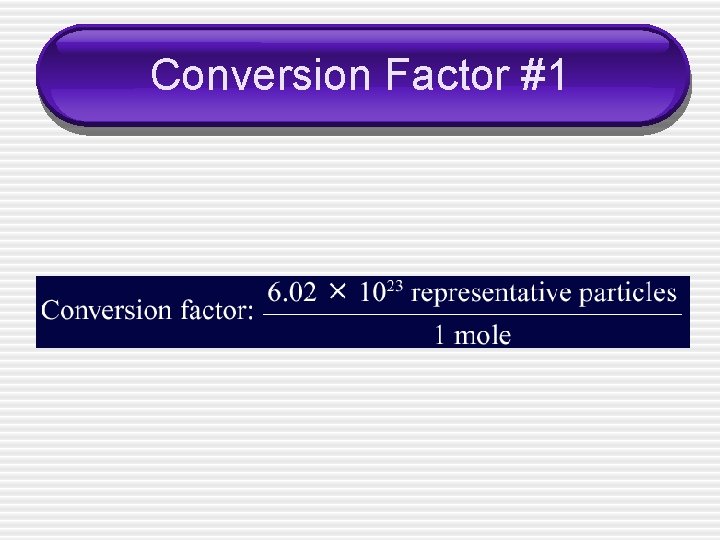 Conversion Factor #1

Conversion factor: $\frac{6.02 \times 10^{23} \text{ representative particles}}{1 \text{ mole}}$